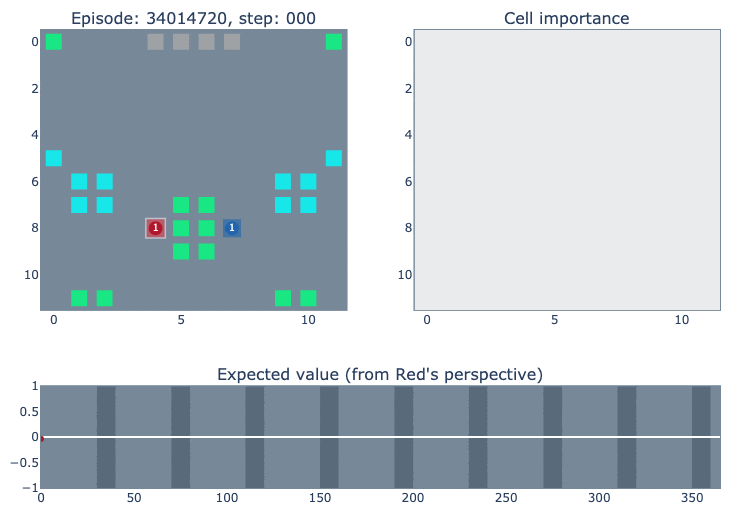 Episode: 34014720, step: 000

0
2
4
6
8
10

1
1

0
5
10

Cell importance

0
2
4
6
8
10

0
5
10

Expected value (from Red's perspective)

1
0.5
0
−0.5
−1

0
50
100
150
200
250
300
350